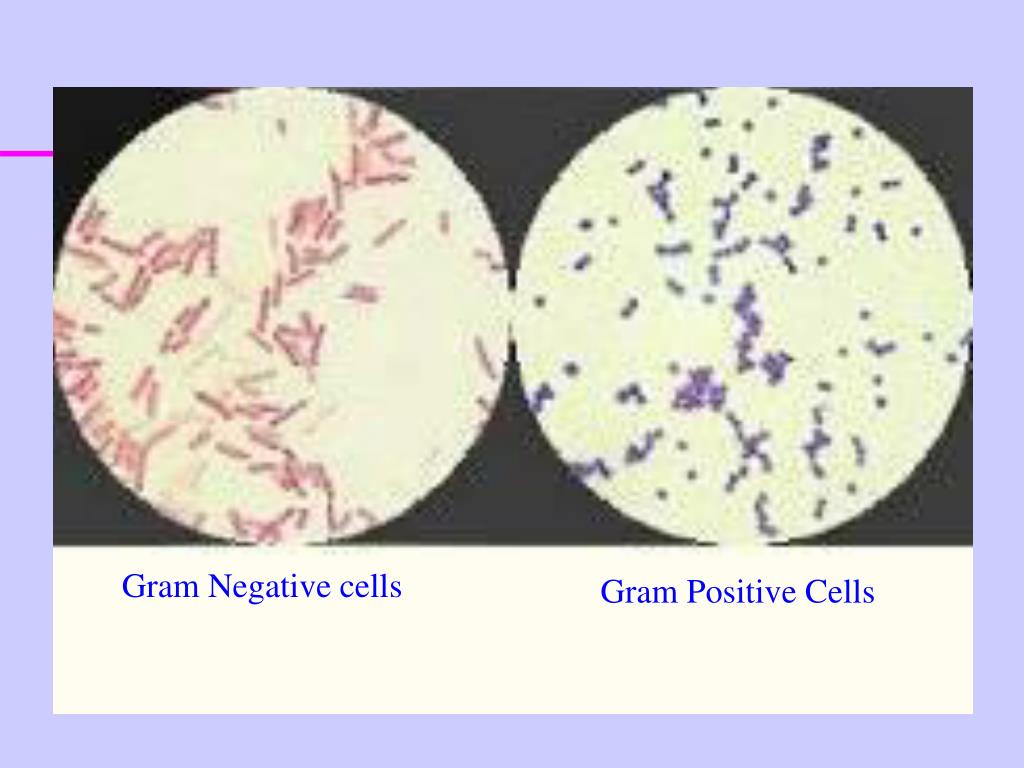 Gram Negative cells

Gram Positive Cells